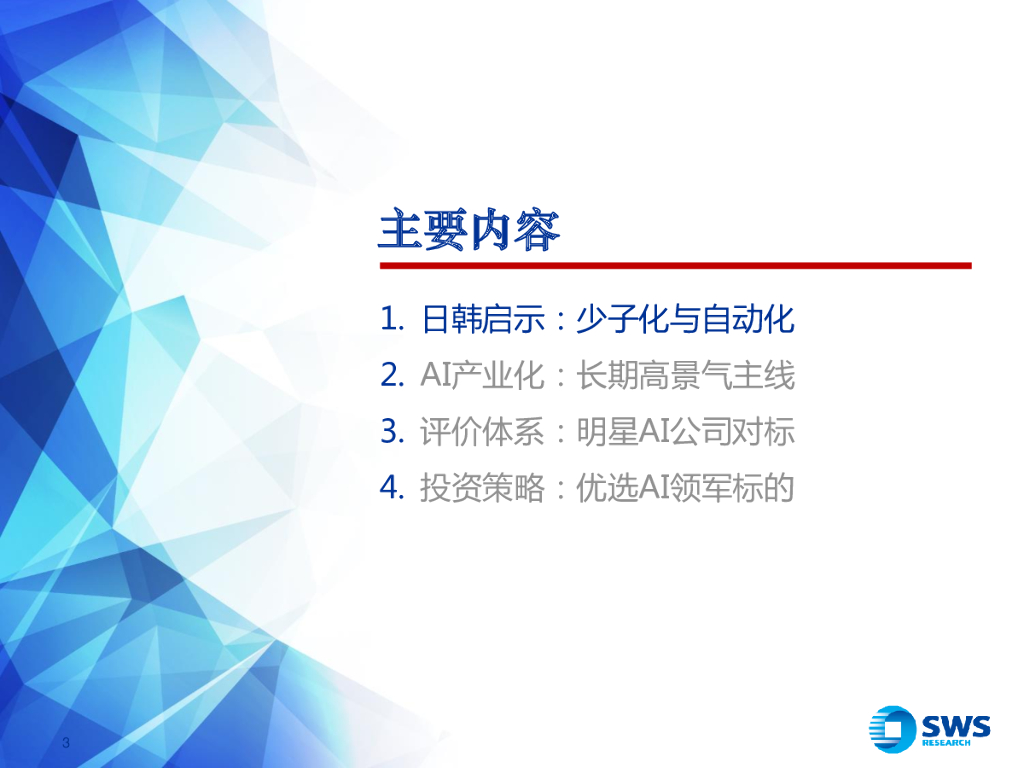 主要内容

1. 日韩启示：少子化与自动化
2. AI产业化：长期高景气主线
3. 评价体系：明星AI公司对标
4. 投资策略：优选AI领军标的

3

SWS RESEARCH